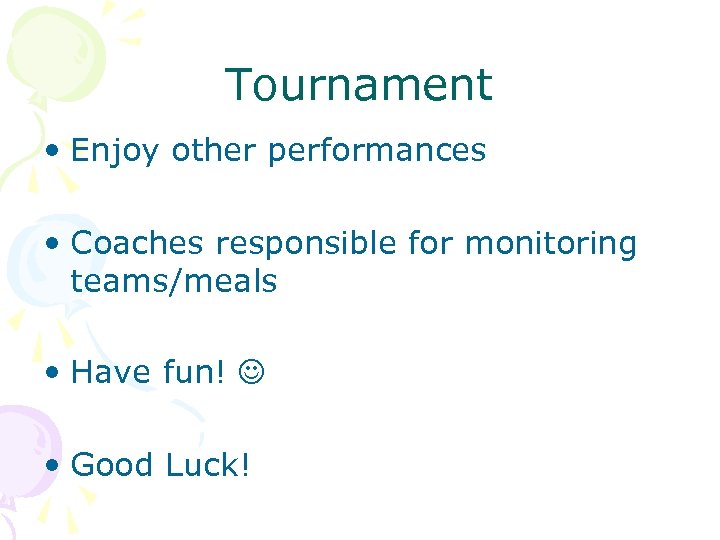 Tournament

• Enjoy other performances

• Coaches responsible for monitoring teams/meals

• Have fun! ☺

• Good Luck!